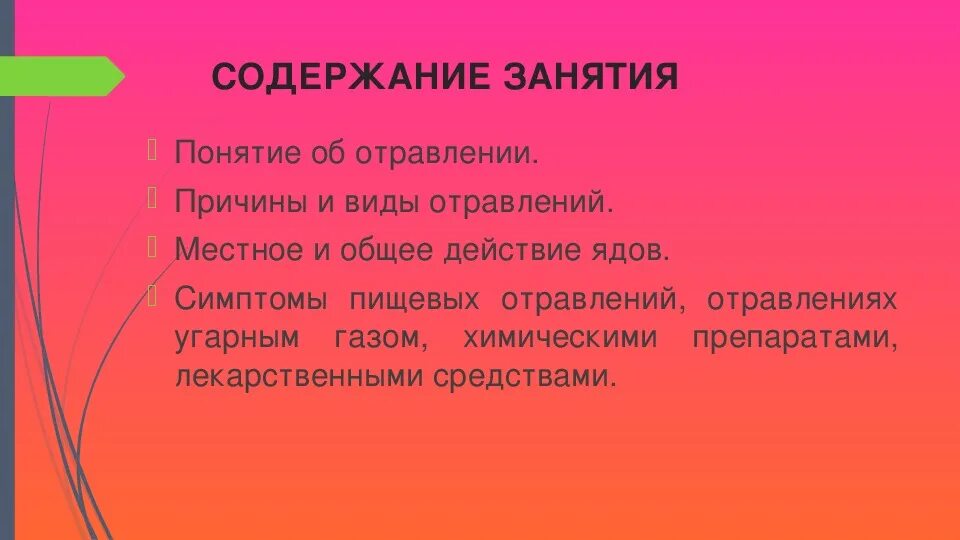 СОДЕРЖАНИЕ ЗАНЯТИЯ

Понятие об отравлении.

Причины и виды отравлений.

Местное и общее действие ядов.

Симптомы пищевых отравлений, отравлениях угарным газом, химическими препаратами, лекарственными средствами.